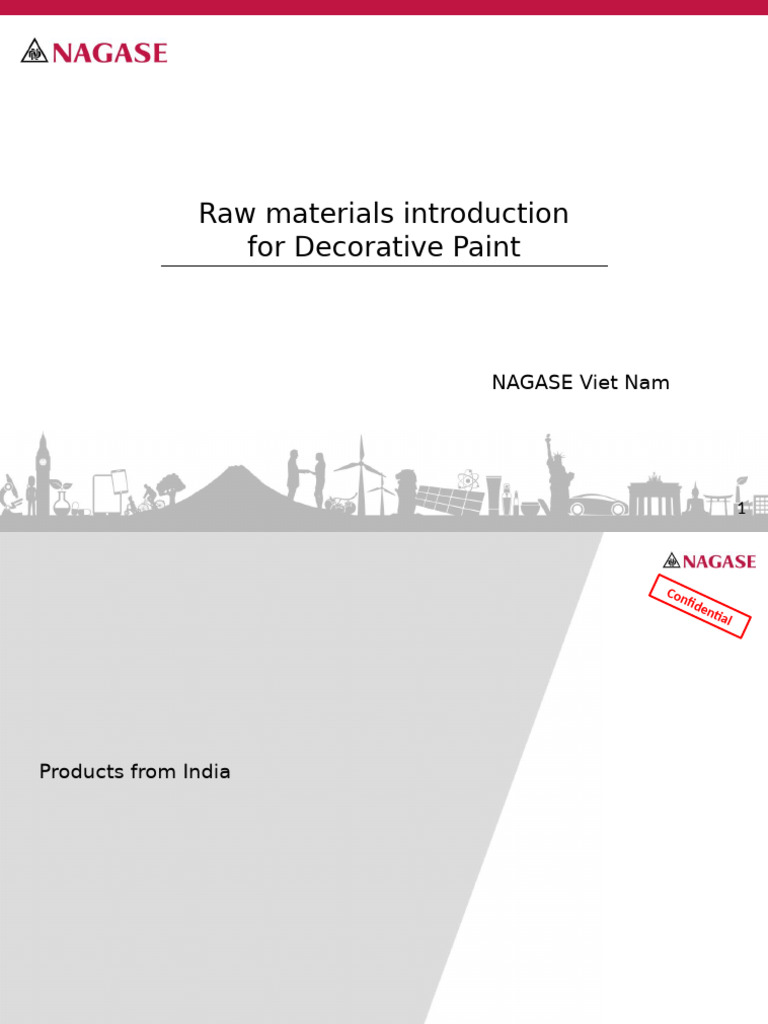 NAGASE

Raw materials introduction for Decorative Paint

NAGASE Viet Nam

1

NAGASE

Confidential

Products from India